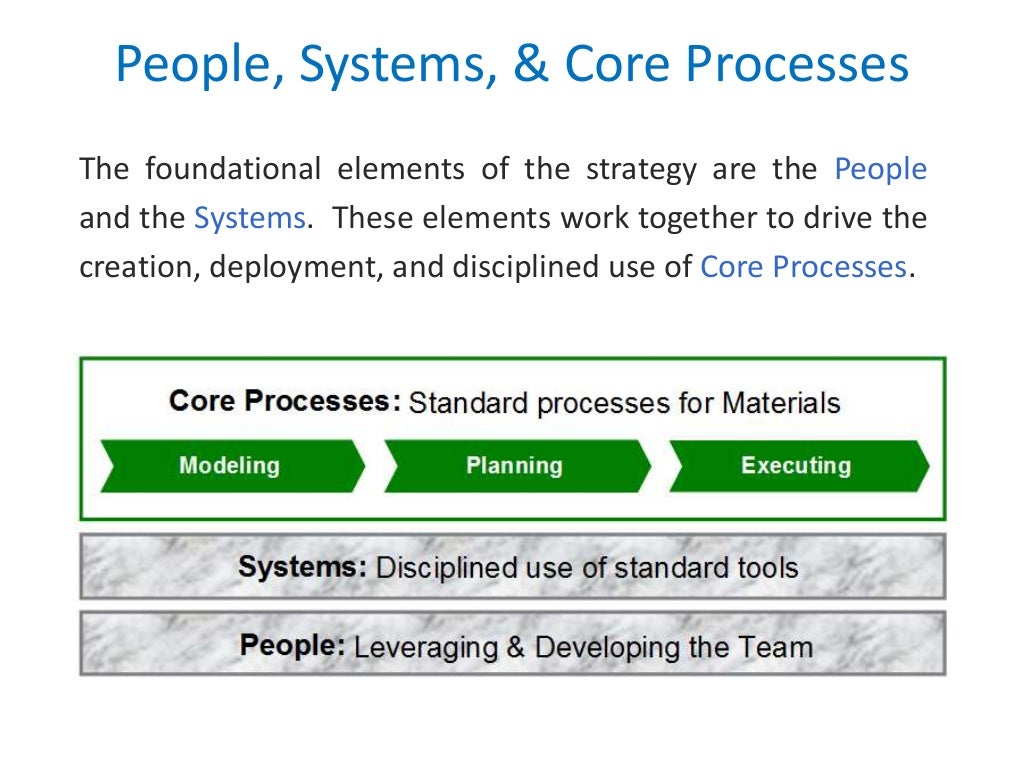 People, Systems, & Core Processes

The foundational elements of the strategy are the People and the Systems. These elements work together to drive the creation, deployment, and disciplined use of Core Processes.

Core Processes: Standard processes for Materials

Modeling

Planning

Executing

Systems: Disciplined use of standard tools

People: Leveraging & Developing the Team